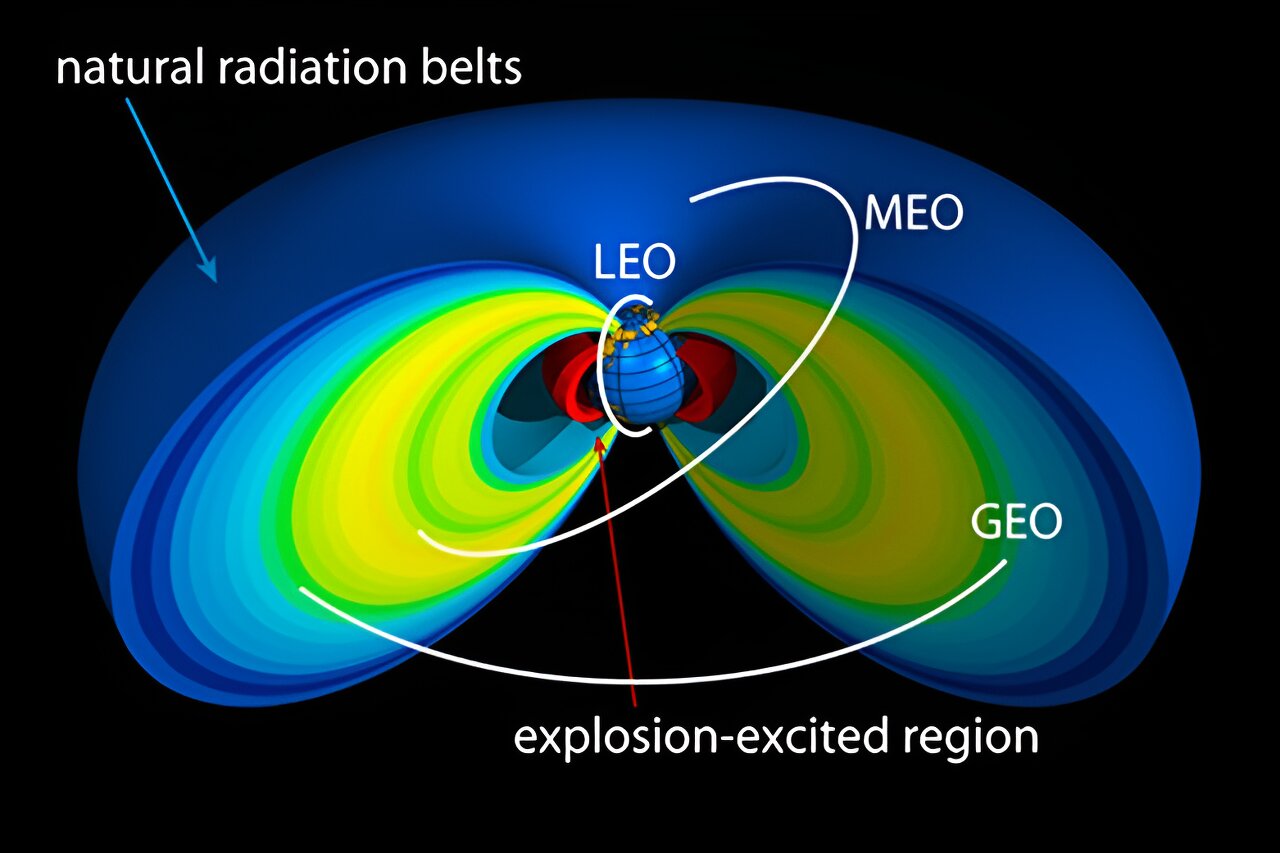 natural radiation belts

MEO

LEO

GEO

explosion-excited region